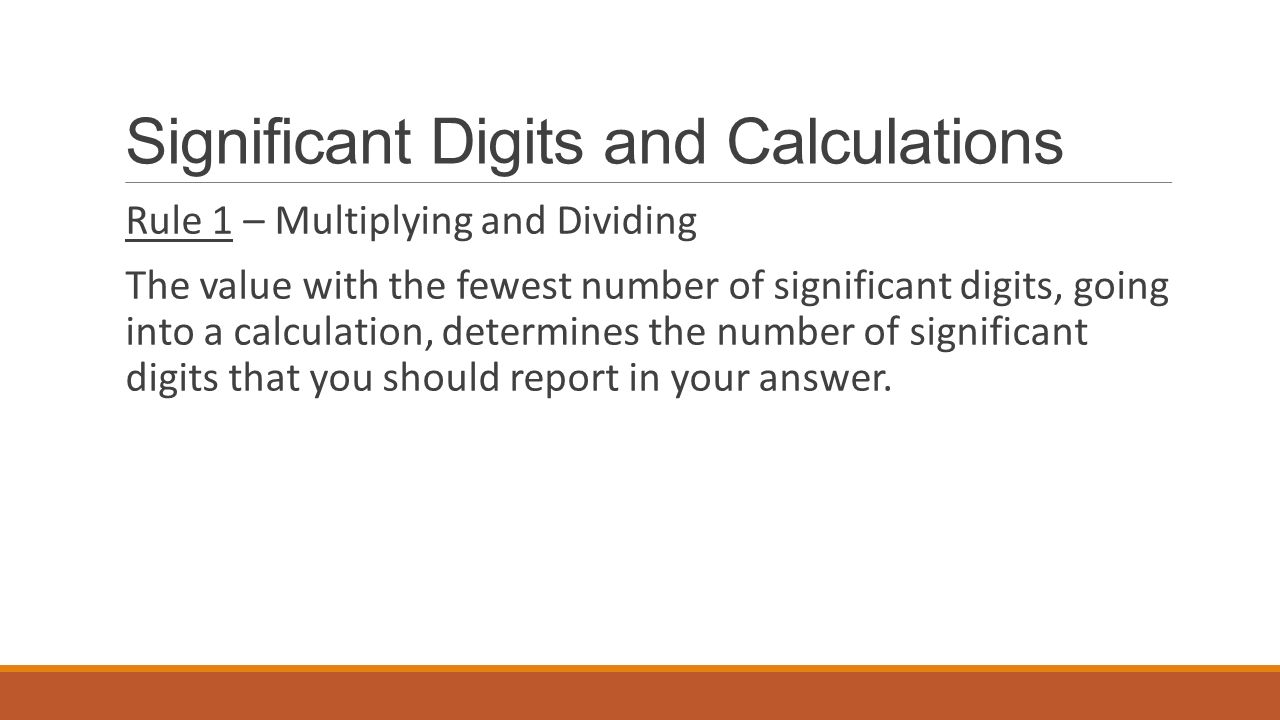 Significant Digits and Calculations

Rule 1 – Multiplying and Dividing

The value with the fewest number of significant digits, going into a calculation, determines the number of significant digits that you should report in your answer.